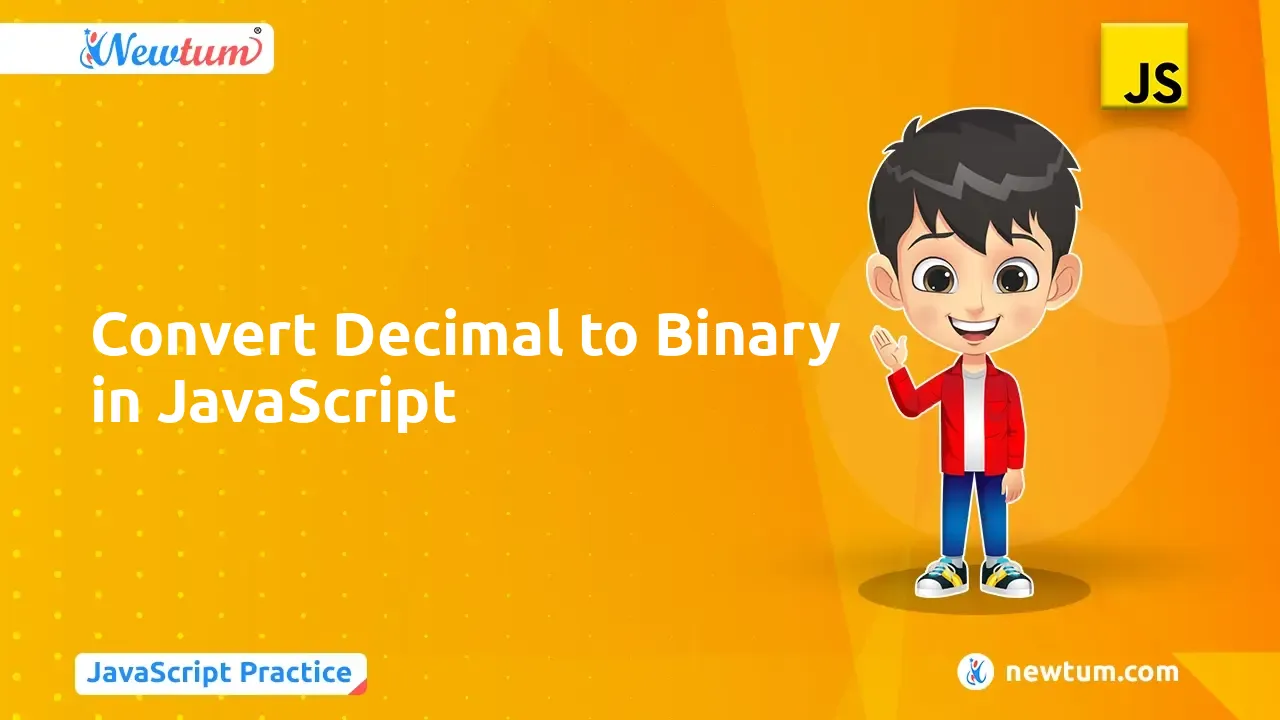 Newtum®

JS

Convert Decimal to Binary in JavaScript

JavaScript Practice

newtum.com